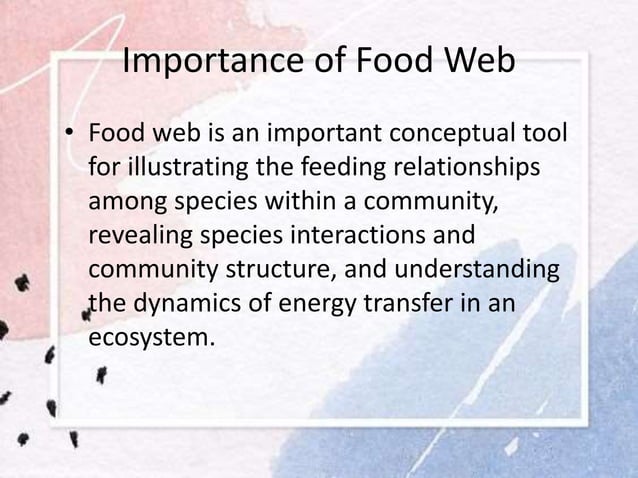 Importance of Food Web

• Food web is an important conceptual tool for illustrating the feeding relationships among species within a community, revealing species interactions and community structure, and understanding the dynamics of energy transfer in an ecosystem.